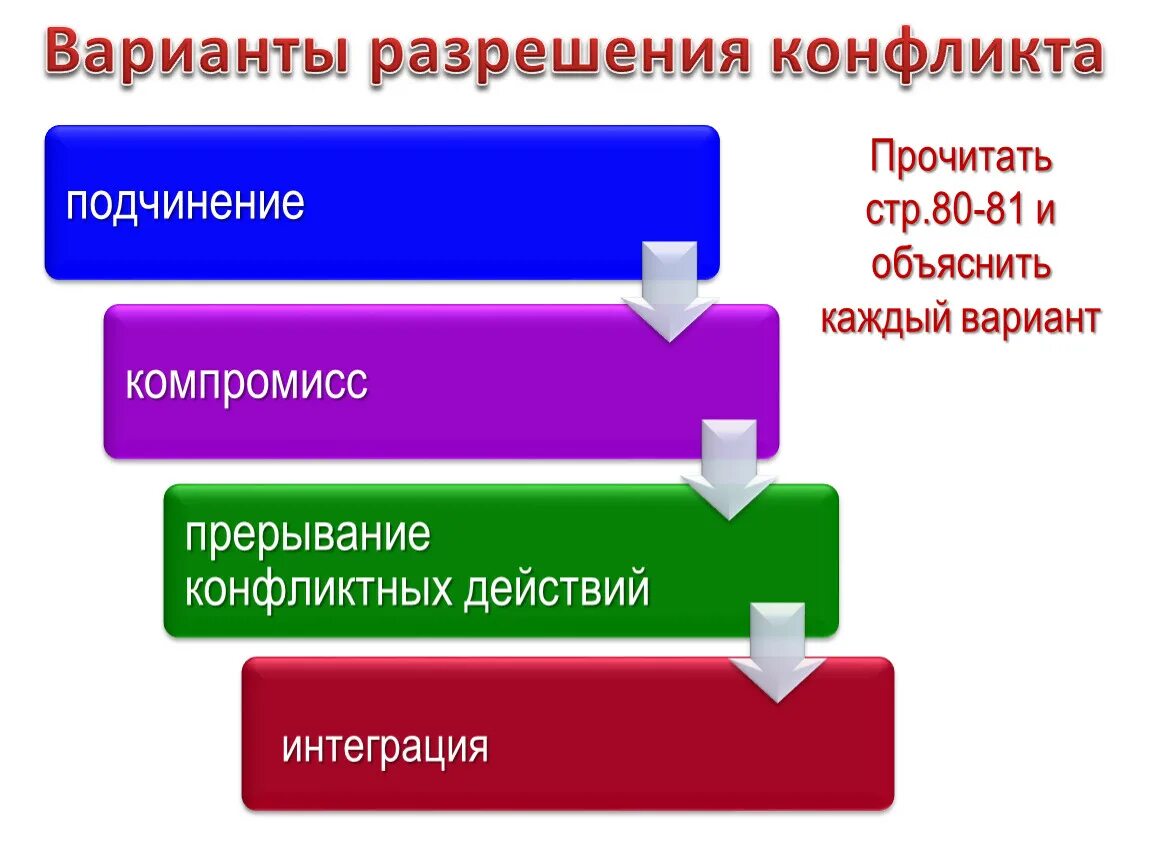 Варианты разрешения конфликта

подчинение

компромисс

прерывание конфликтных действий

интеграция

Прочитать стр.80-81 и объяснить каждый вариант